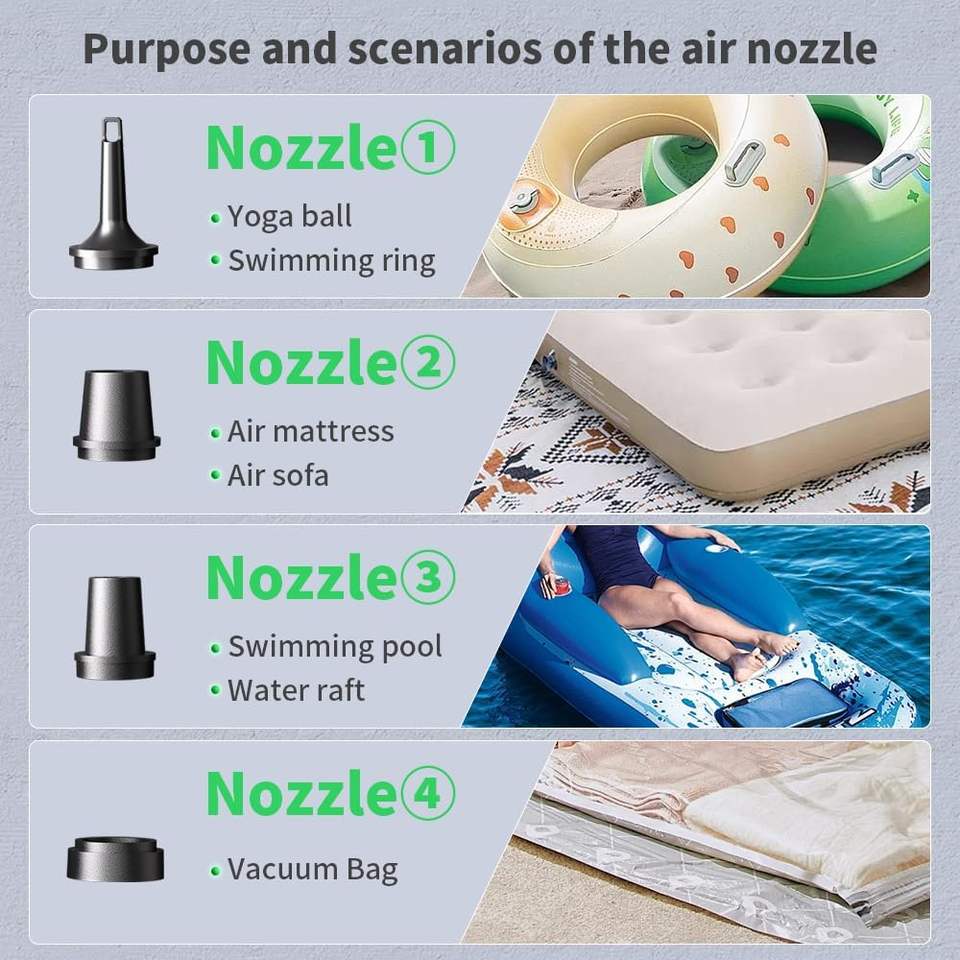 Purpose and scenarios of the air nozzle

Nozzle①
• Yoga ball
• Swimming ring

Nozzle②
• Air mattress
• Air sofa

Nozzle③
• Swimming pool
• Water raft

Nozzle④
• Vacuum Bag